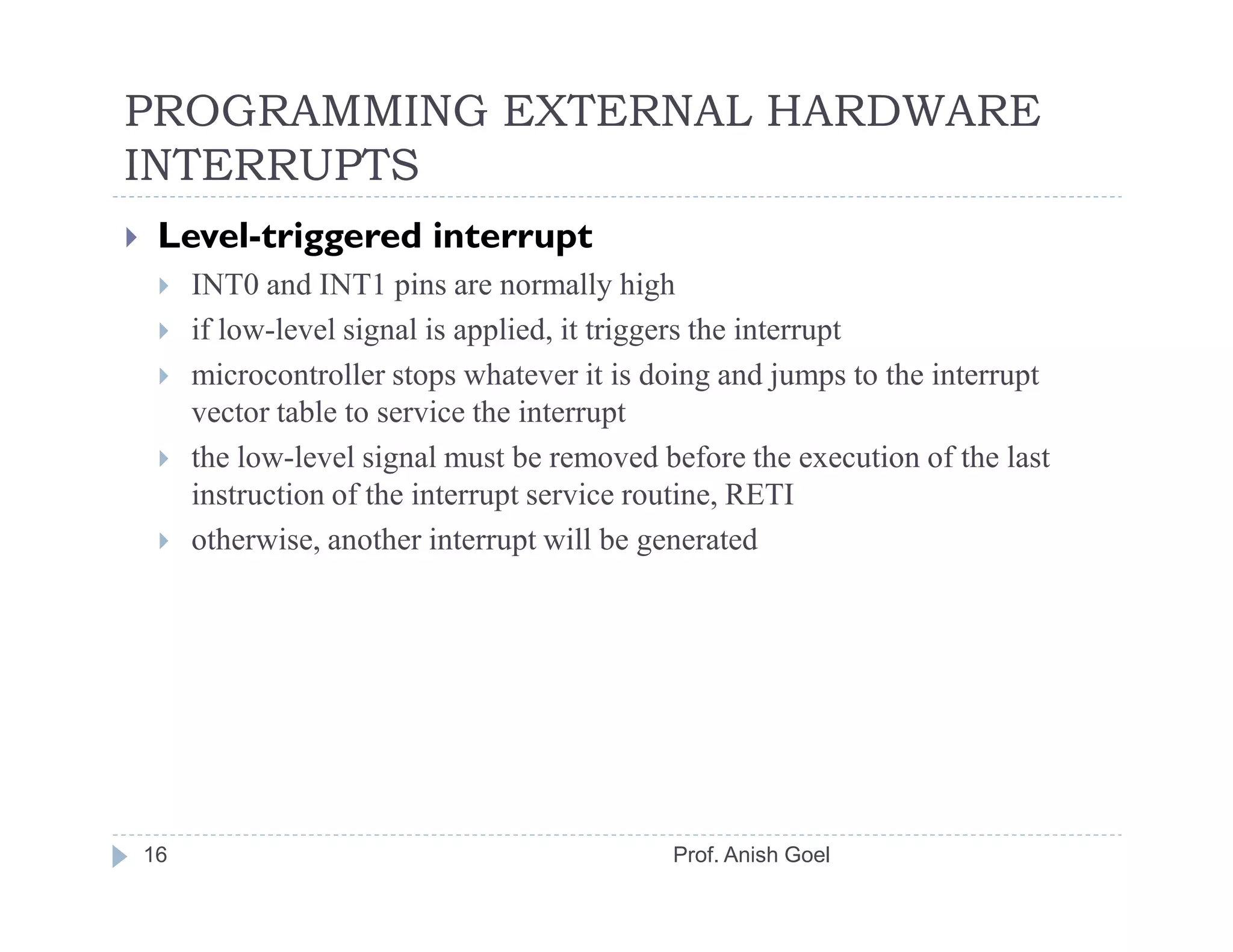 PROGRAMMING EXTERNAL HARDWARE INTERRUPTS

Level-triggered interrupt

INT0 and INT1 pins are normally high

if low-level signal is applied, it triggers the interrupt

microcontroller stops whatever it is doing and jumps to the interrupt vector table to service the interrupt

the low-level signal must be removed before the execution of the last instruction of the interrupt service routine, RETI

otherwise, another interrupt will be generated

16

Prof. Anish Goel